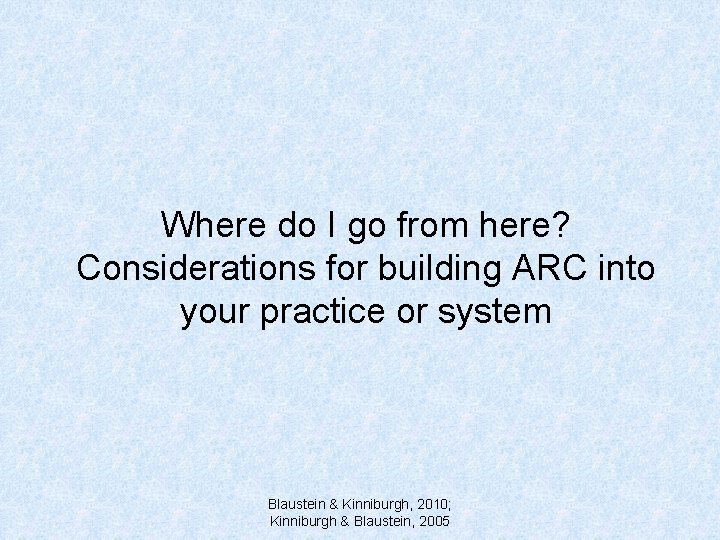 Where do I go from here?
Considerations for building ARC into your practice or system

Blaustein & Kinniburgh, 2010;
Kinniburgh & Blaustein, 2005